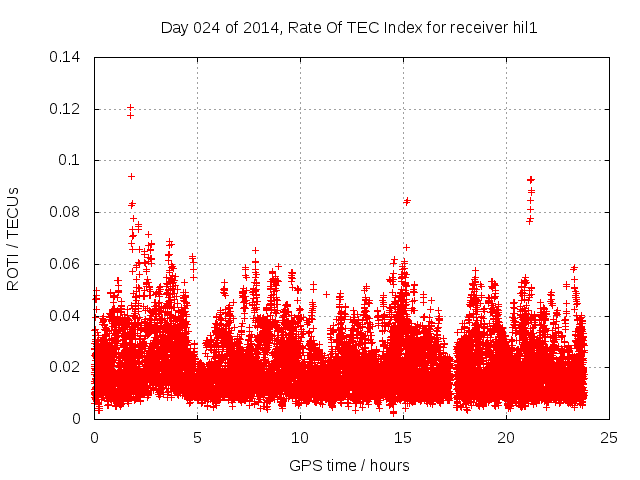 Day 024 of 2014, Rate Of TEC Index for receiver hil1

ROTI / TECUs

0.14
0.12
0.1
0.08
0.06
0.04
0.02
0

0
5
10
15
20
25

GPS time / hours